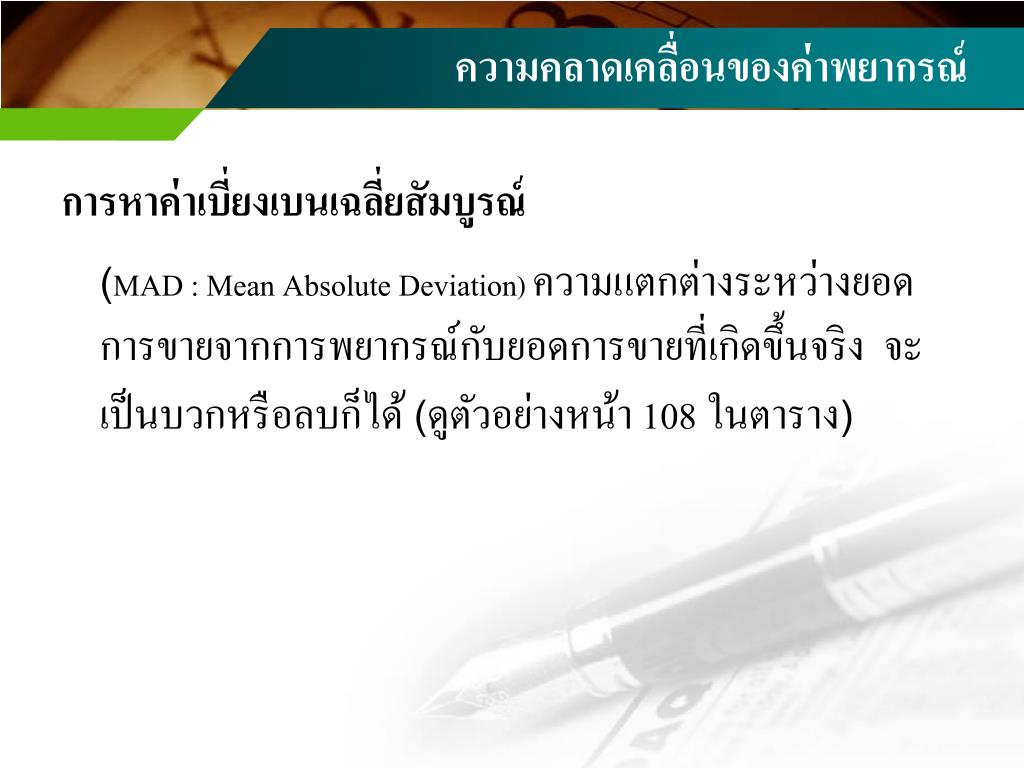 ความคลาดเคลื่อนของค่าพยากรณ์

การหาค่าเบี่ยงเบนเฉลี่ยสัมบูรณ์

(MAD : Mean Absolute Deviation) ความแตกต่างระหว่างยอดการขายจากการพยากรณ์กับยอดการขายที่เกิดขึ้นจริง จะเป็นบวกหรือลบก็ได้ (ดูตัวอย่างหน้า 108 ในตาราง)